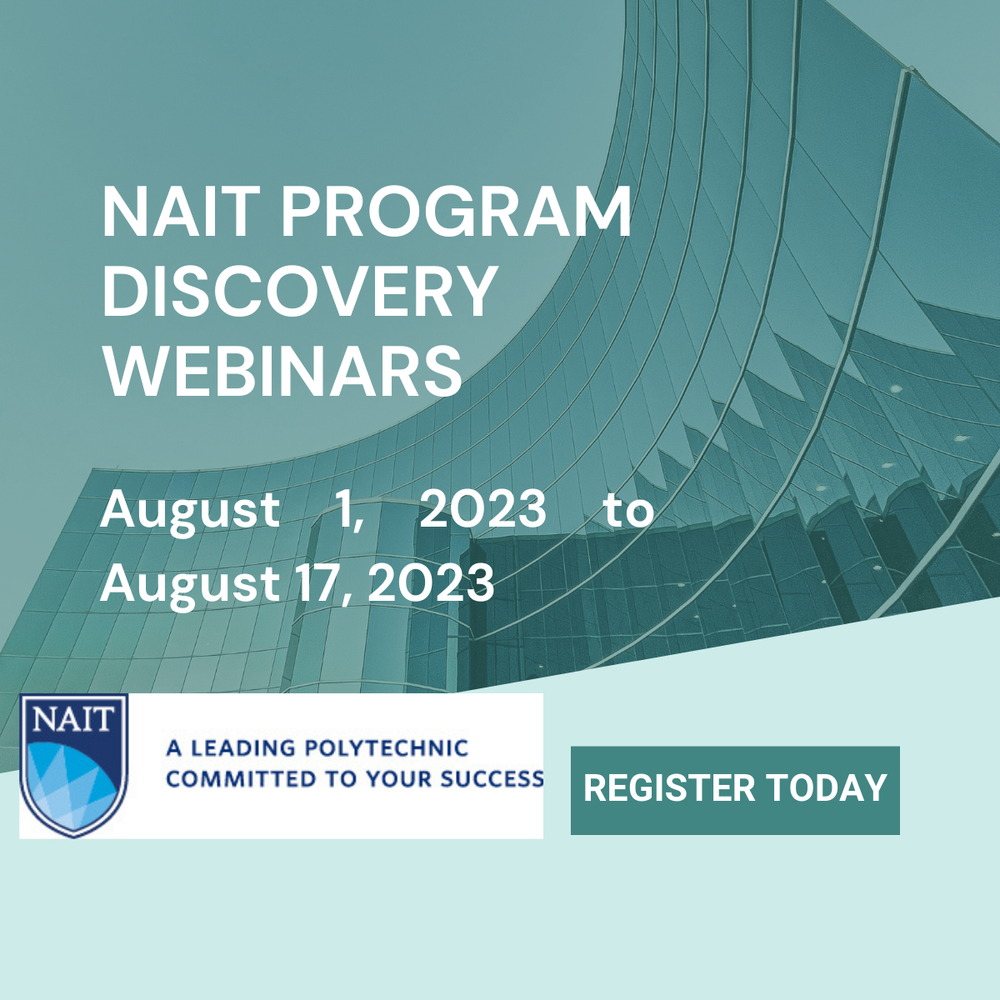 NAIT PROGRAM DISCOVERY WEBINARS

August 1, 2023 to August 17, 2023

NAIT

A LEADING POLYTECHNIC COMMITTED TO YOUR SUCCESS

REGISTER TODAY